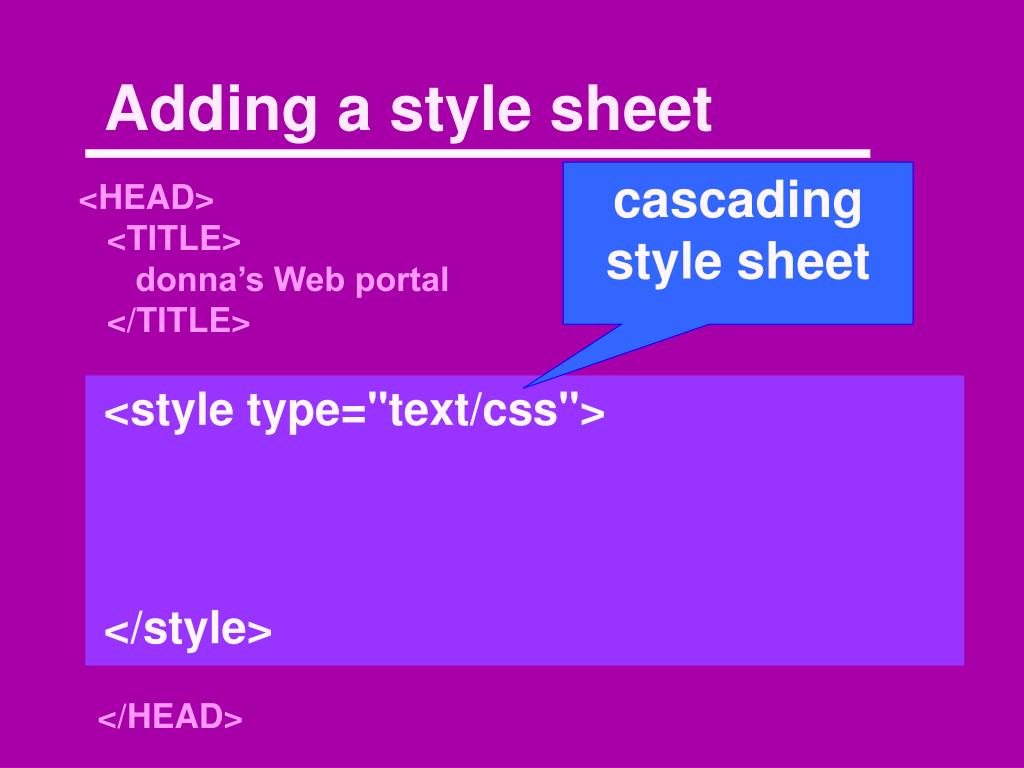 Adding a style sheet

<HEAD>
<TITLE>
donna’s Web portal
</TITLE>

cascading style sheet

<style type="text/css">

</style>

</HEAD>